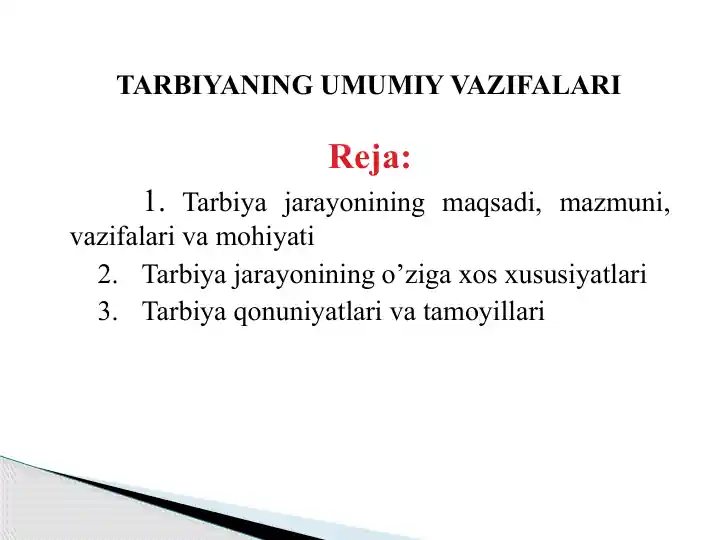 TARBIYANING UMUMIY VAZIFALARI

Reja:

1. Tarbiya jarayonining maqsadi, mazmuni, vazifalari va mohiyati
2. Tarbiya jarayonining o’ziga xos xususiyatlari
3. Tarbiya qonuniyatlari va tamoyillari